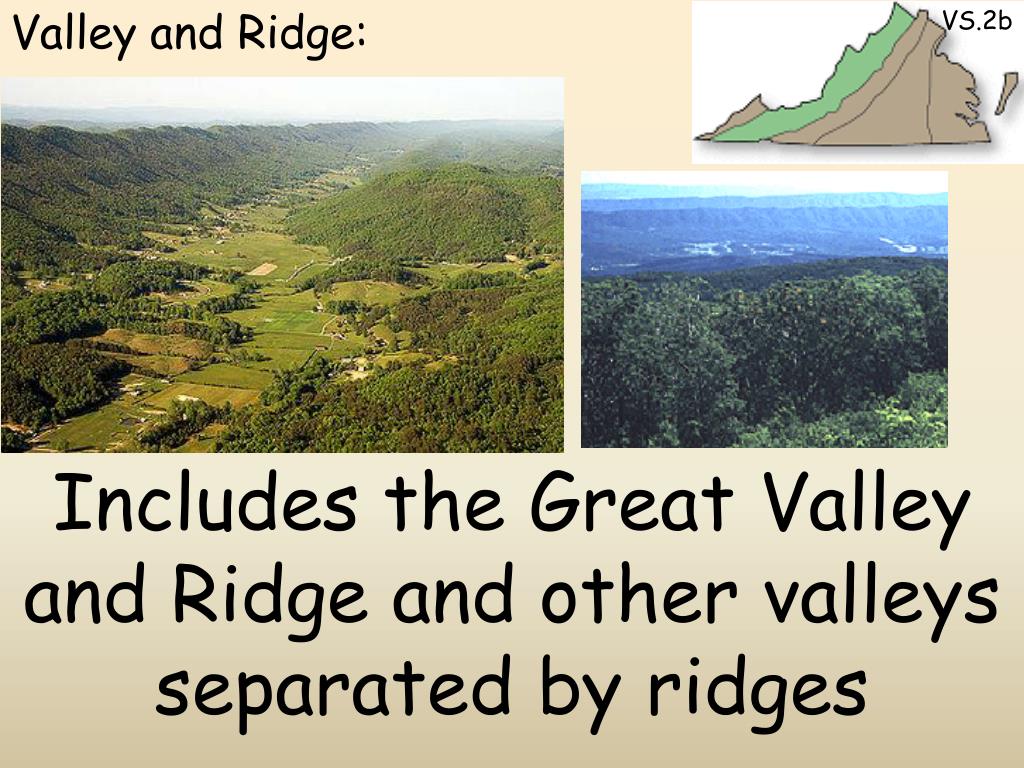 Valley and Ridge:

VS.2b

Includes the Great Valley and Ridge and other valleys separated by ridges